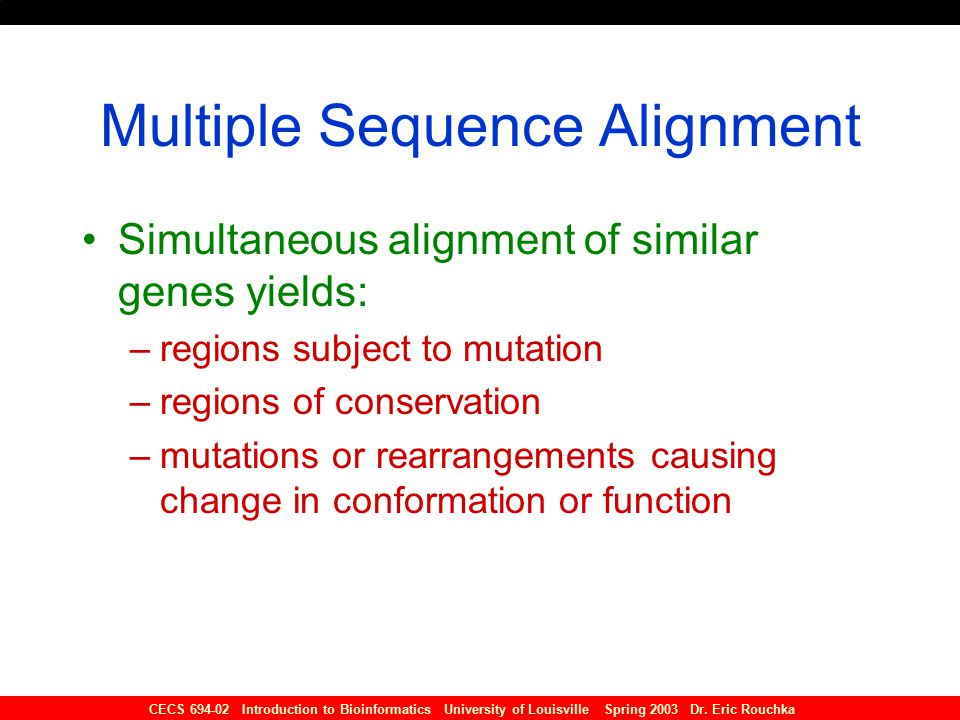 Multiple Sequence Alignment

• Simultaneous alignment of similar genes yields:
– regions subject to mutation
– regions of conservation
– mutations or rearrangements causing change in conformation or function

CECS 694-02 Introduction to Bioinformatics University of Louisville Spring 2003 Dr. Eric Rouchka